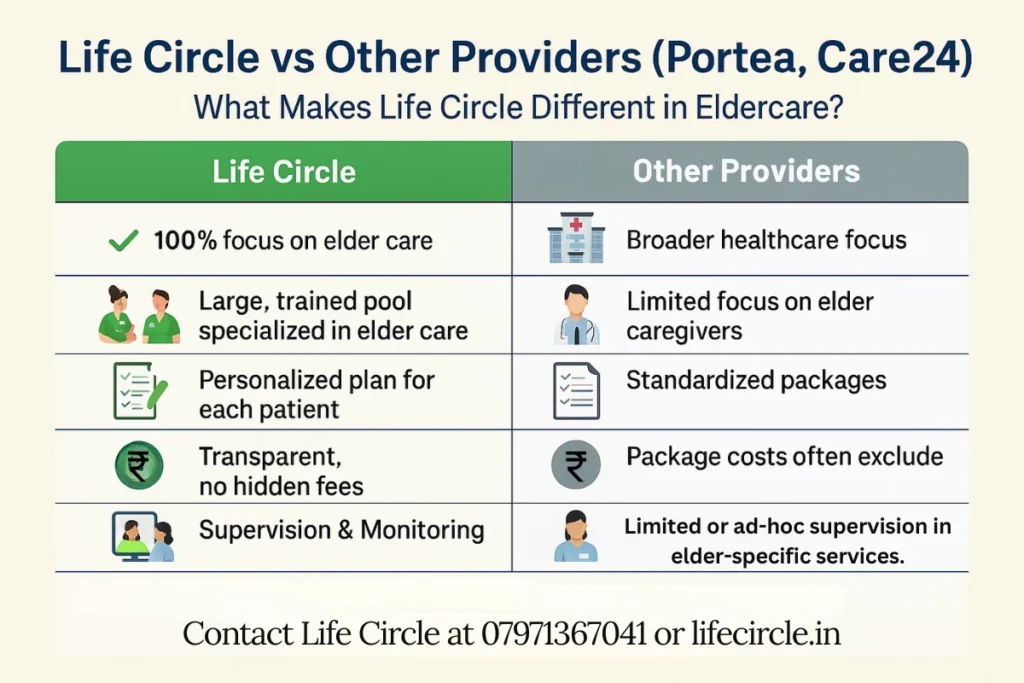 Life Circle vs Other Providers (Portea, Care24)

What Makes Life Circle Different in Eldercare?

| Life Circle | Other Providers |
|---|---|
| ✓ 100% focus on elder care | Broader healthcare focus |
| Large, trained pool specialized in elder care | Limited focus on elder caregivers |
| Personalized plan for each patient | Standardized packages |
| ₹ Transparent, no hidden fees | ₹ Package costs often exclude |
| Supervision & Monitoring | Limited or ad-hoc supervision in elder-specific services. |

Contact Life Circle at 07971367041 or lifecircle.in